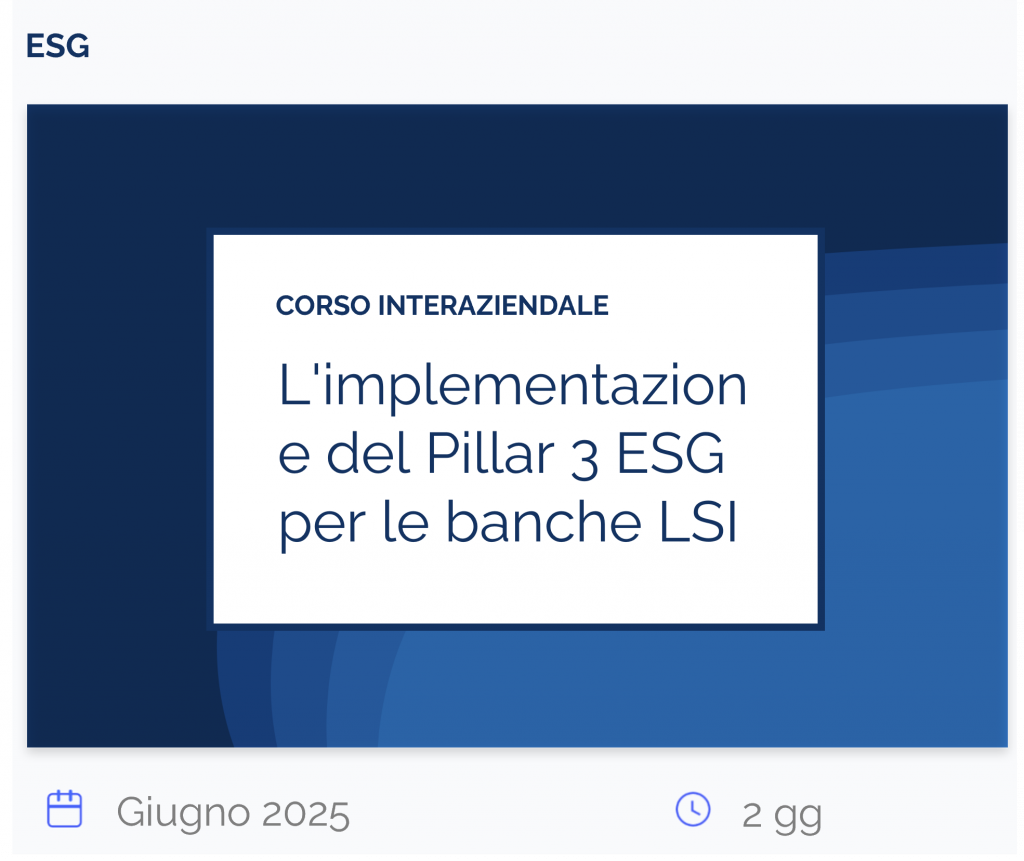 ESG

CORSO INTERAZIENDALE

L'implementazione del Pillar 3 ESG per le banche LSI

Giugno 2025

2 gg